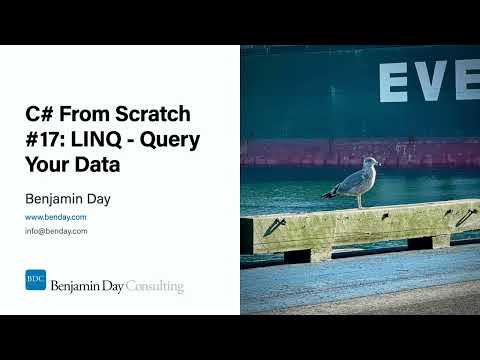 C# From Scratch #17: LINQ - Query Your Data

Benjamin Day

www.benday.com

info@benday.com

BDC Benjamin Day Consulting

EVE